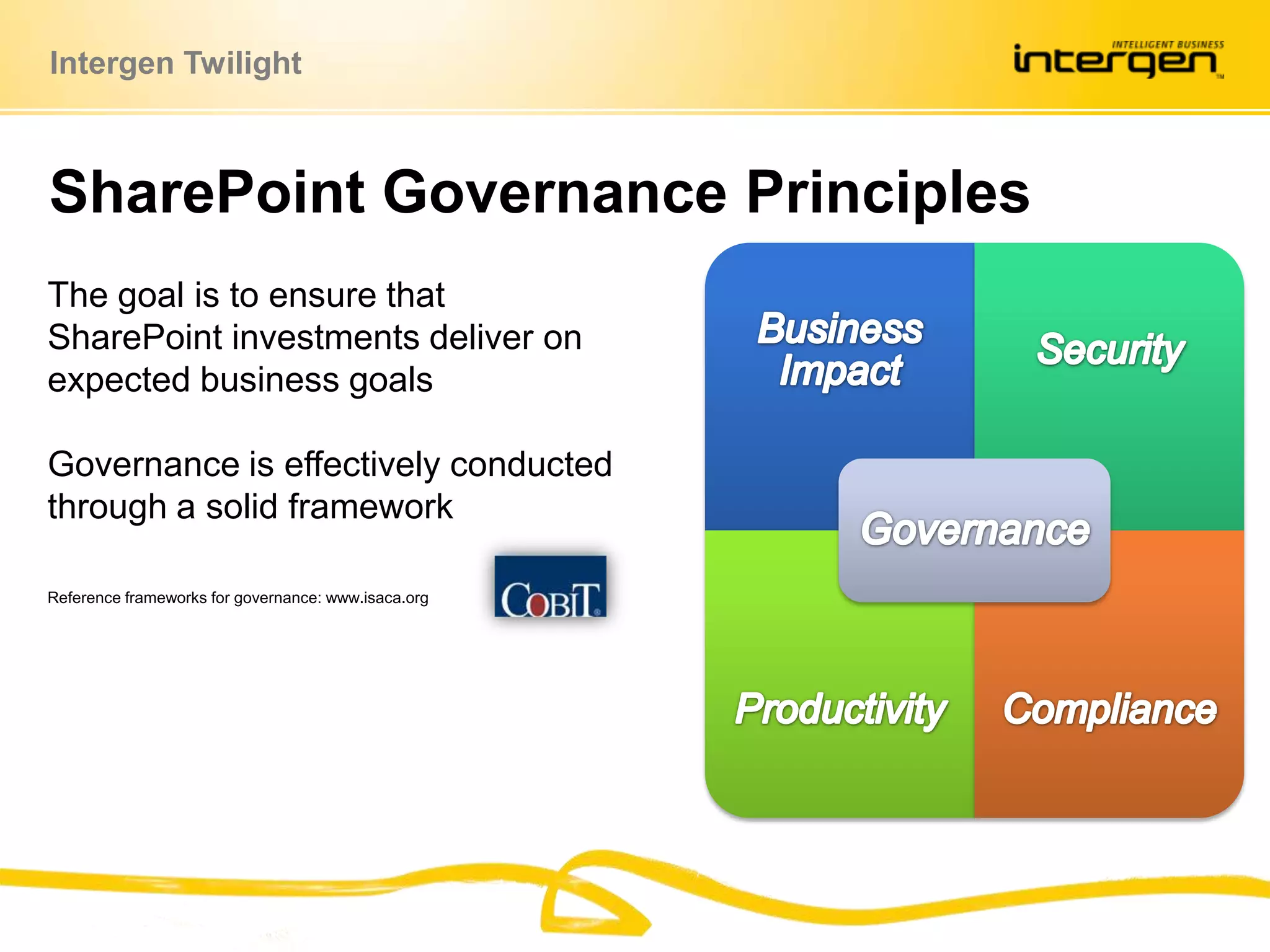 Intergen Twilight

INTELLIGENT BUSINESS
intergen

SharePoint Governance Principles

The goal is to ensure that SharePoint investments deliver on expected business goals

Governance is effectively conducted through a solid framework

Reference frameworks for governance: www.isaca.org

COBIT

Business Impact

Security

Governance

Productivity

Compliance